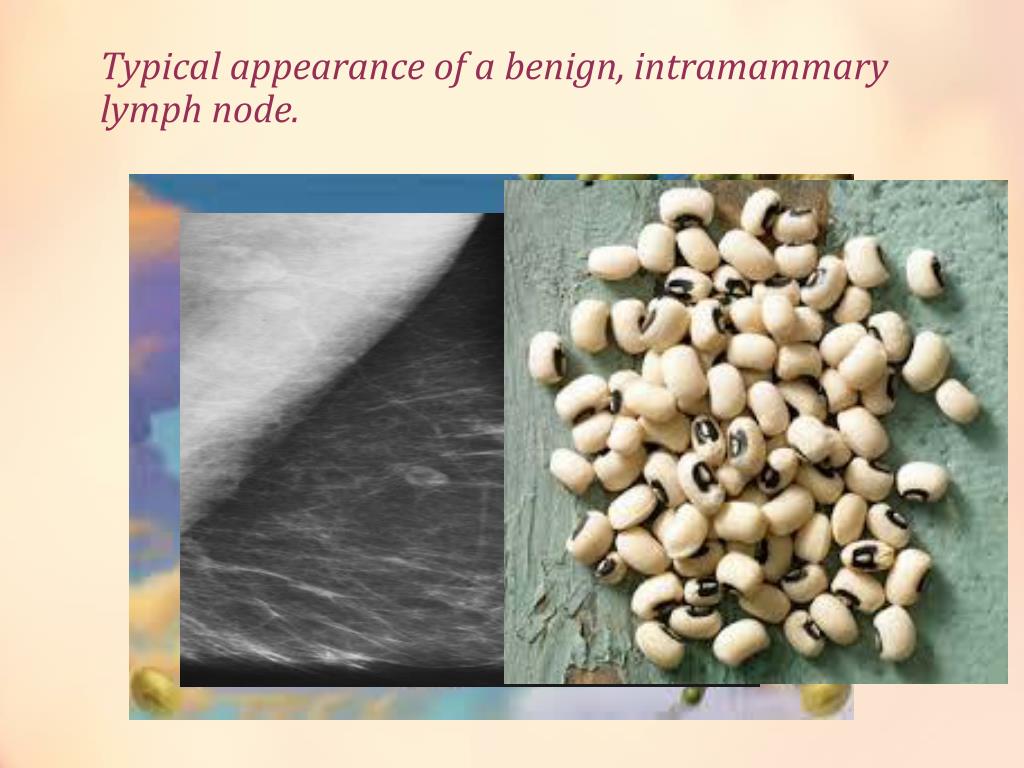 Typical appearance of a benign, intramammary lymph node.